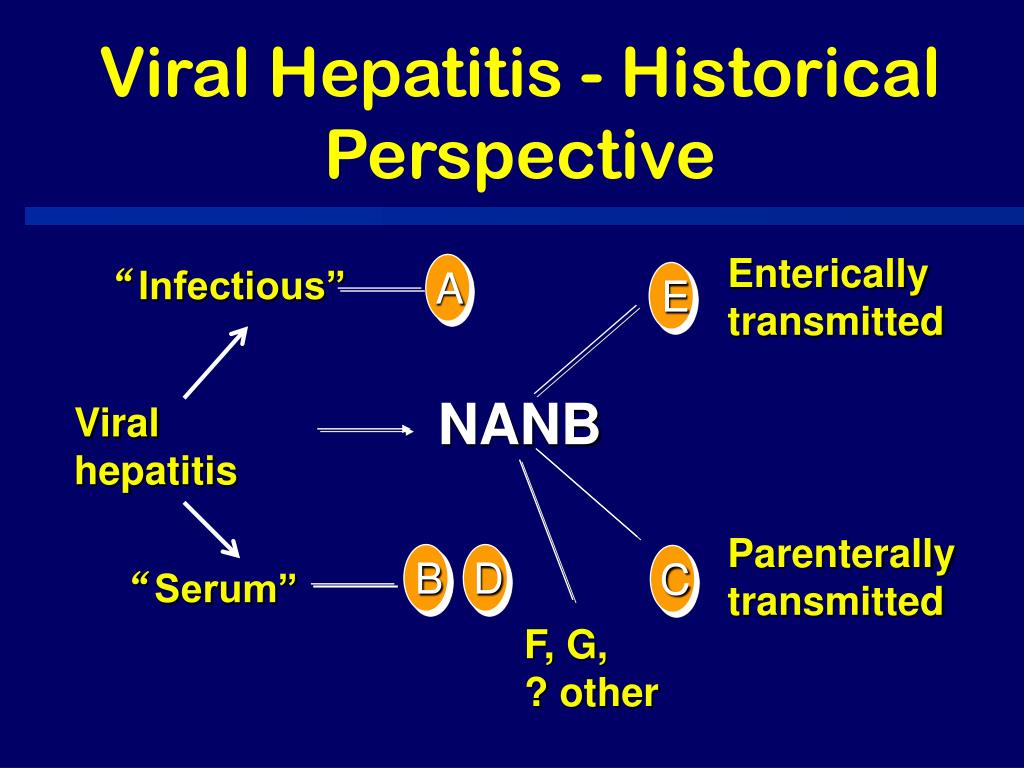 Viral Hepatitis - Historical Perspective

“Infectious” A

E Enterically transmitted

Viral hepatitis

NANB

“Serum” B D

C Parenterally transmitted

F, G, ? other